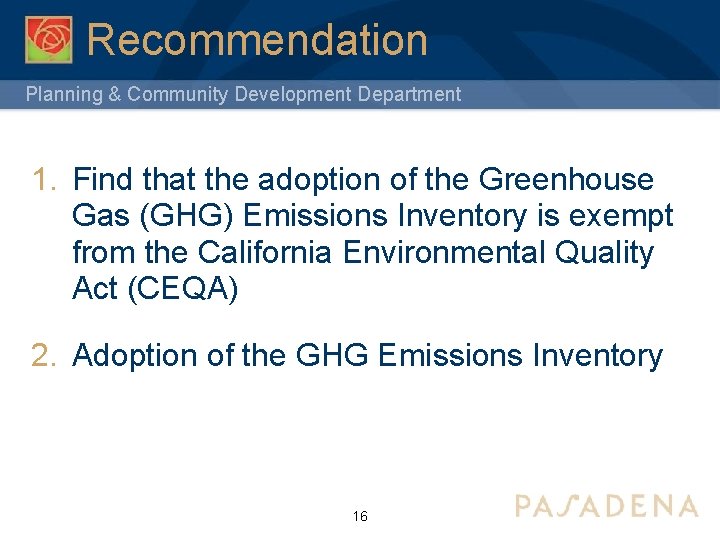 Recommendation

Planning & Community Development Department

1. Find that the adoption of the Greenhouse Gas (GHG) Emissions Inventory is exempt from the California Environmental Quality Act (CEQA)

2. Adoption of the GHG Emissions Inventory

16

PASADENA